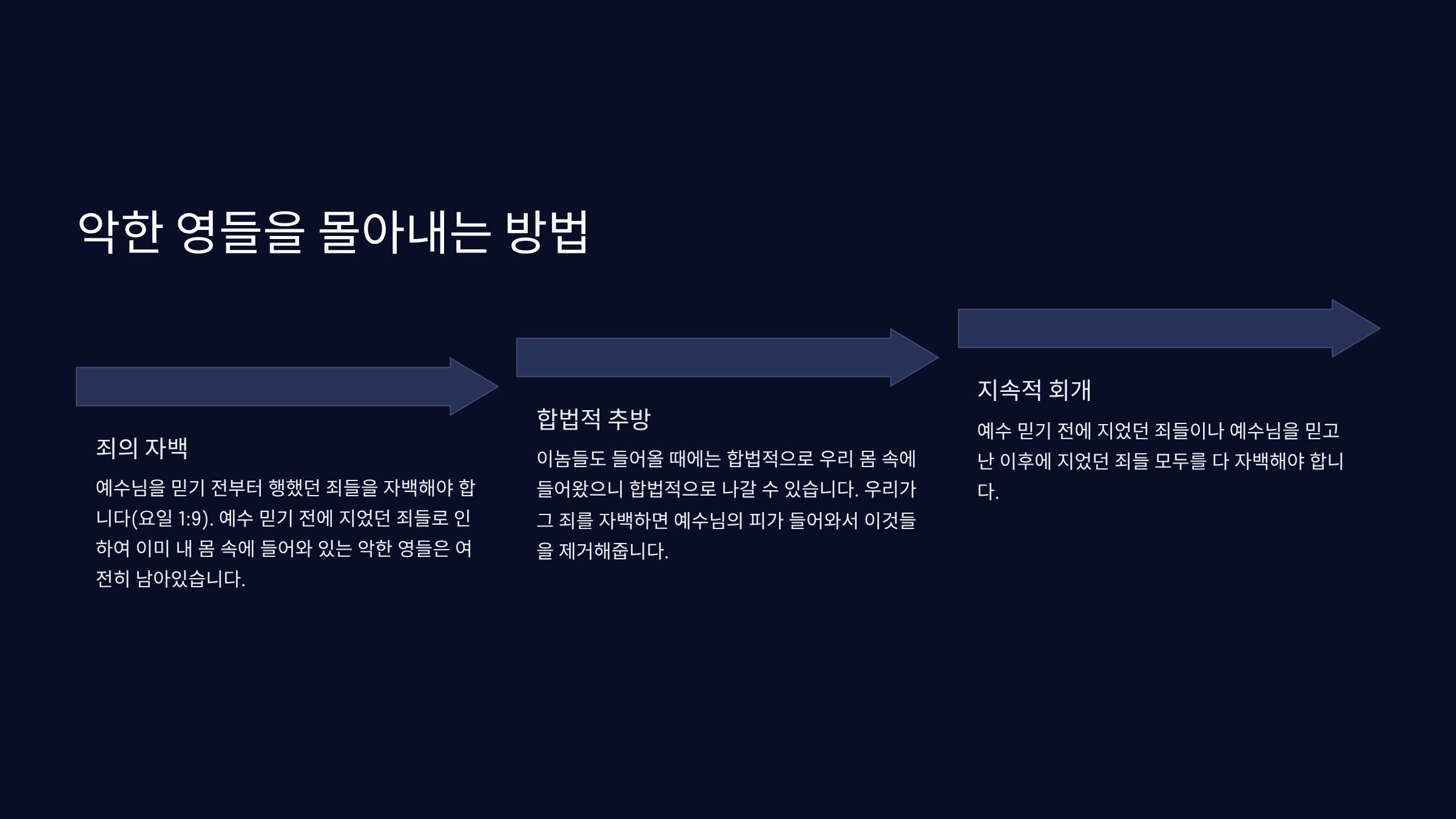 악한 영들을 몰아내는 방법

죄의 자백

예수님을 믿기 전부터 행했던 죄들을 자백해야 합니다(요일 1:9). 예수 믿기 전에 지었던 죄들로 인하여 이미 내 몸 속에 들어와 있는 악한 영들은 여전히 남아있습니다.

합법적 추방

이놈들도 들어올 때에는 합법적으로 우리 몸 속에 들어왔으니 합법적으로 나갈 수 있습니다. 우리가 그 죄를 자백하면 예수님의 피가 들어와서 이것들을 제거해줍니다.

지속적 회개

예수 믿기 전에 지었던 죄들이나 예수님을 믿고 난 이후에 지었던 죄들 모두를 다 자백해야 합니다.